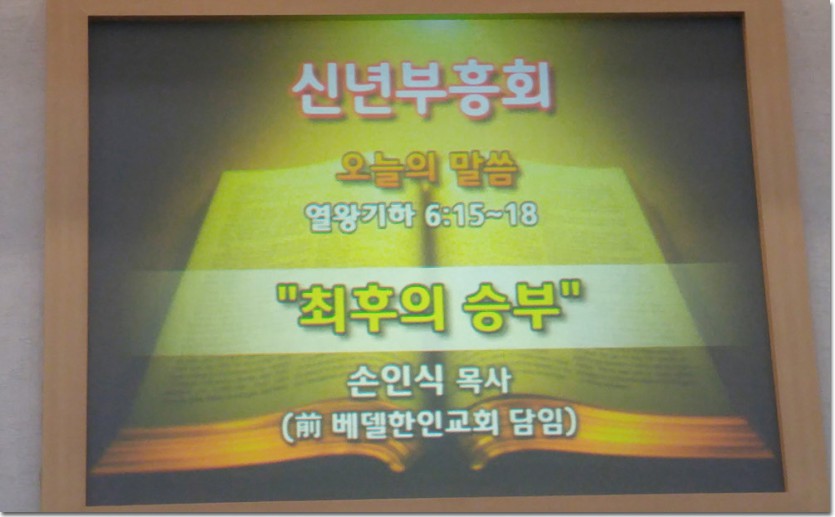 신년부흥회

오늘의 말씀

열왕기하 6:15~18

"최후의 승부"

손인식 목사

(前 베델한인교회 담임)